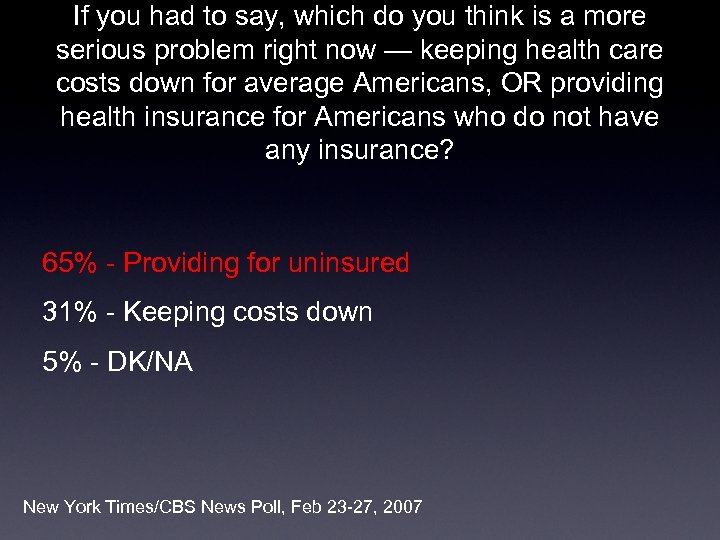 If you had to say, which do you think is a more serious problem right now — keeping health care costs down for average Americans, OR providing health insurance for Americans who do not have any insurance?

65% - Providing for uninsured

31% - Keeping costs down

5% - DK/NA

New York Times/CBS News Poll, Feb 23-27, 2007